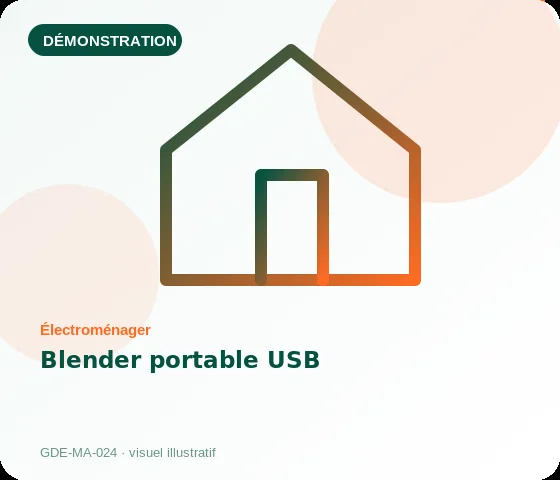 DÉMONSTRATION

Électroménager

Blender portable USB

GDE-MA-024 · visuel illustratif